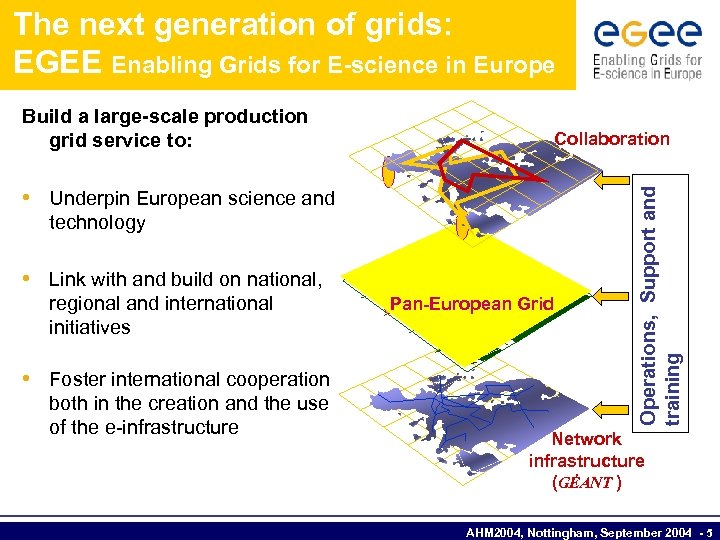 The next generation of grids:
EGEE Enabling Grids for E-science in Europe

egee
Enabling Grids for E-science in Europe

Build a large-scale production grid service to:

• Underpin European science and technology

• Link with and build on national, regional and international initiatives

• Foster international cooperation both in the creation and the use of the e-infrastructure

Collaboration

Pan-European Grid

Network infrastructure (GÉANT )

Operations, Support and training

AHM2004, Nottingham, September 2004 - 5